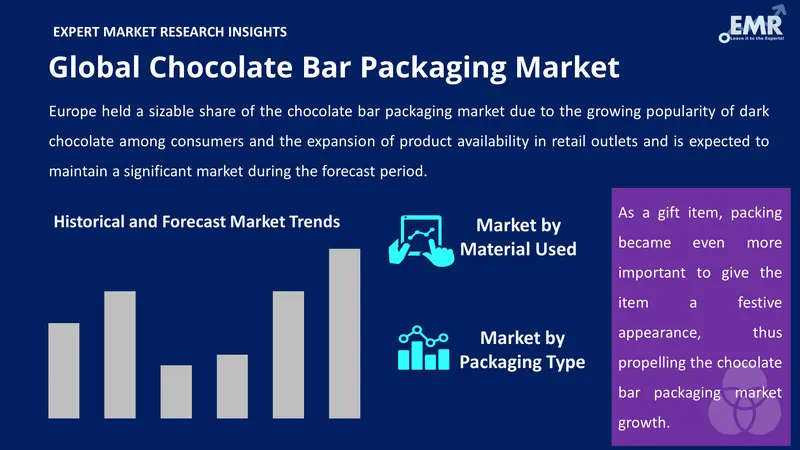 EXPERT MARKET RESEARCH INSIGHTS

EMR
Leave it to the Experts!

Global Chocolate Bar Packaging Market

Europe held a sizable share of the chocolate bar packaging market due to the growing popularity of dark chocolate among consumers and the expansion of product availability in retail outlets and is expected to maintain a significant market during the forecast period.

Historical and Forecast Market Trends

Market by Material Used

Market by Packaging Type

As a gift item, packing became even more important to give the item a festive appearance, thus propelling the chocolate bar packaging market growth.